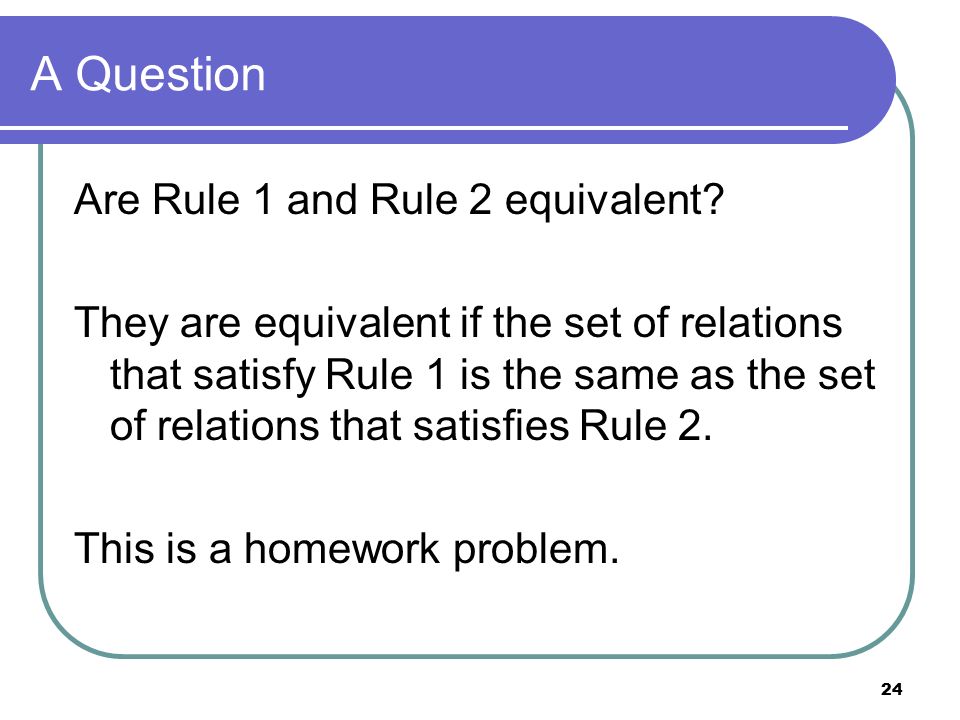 A Question

Are Rule 1 and Rule 2 equivalent?

They are equivalent if the set of relations that satisfy Rule 1 is the same as the set of relations that satisfies Rule 2.

This is a homework problem.

24